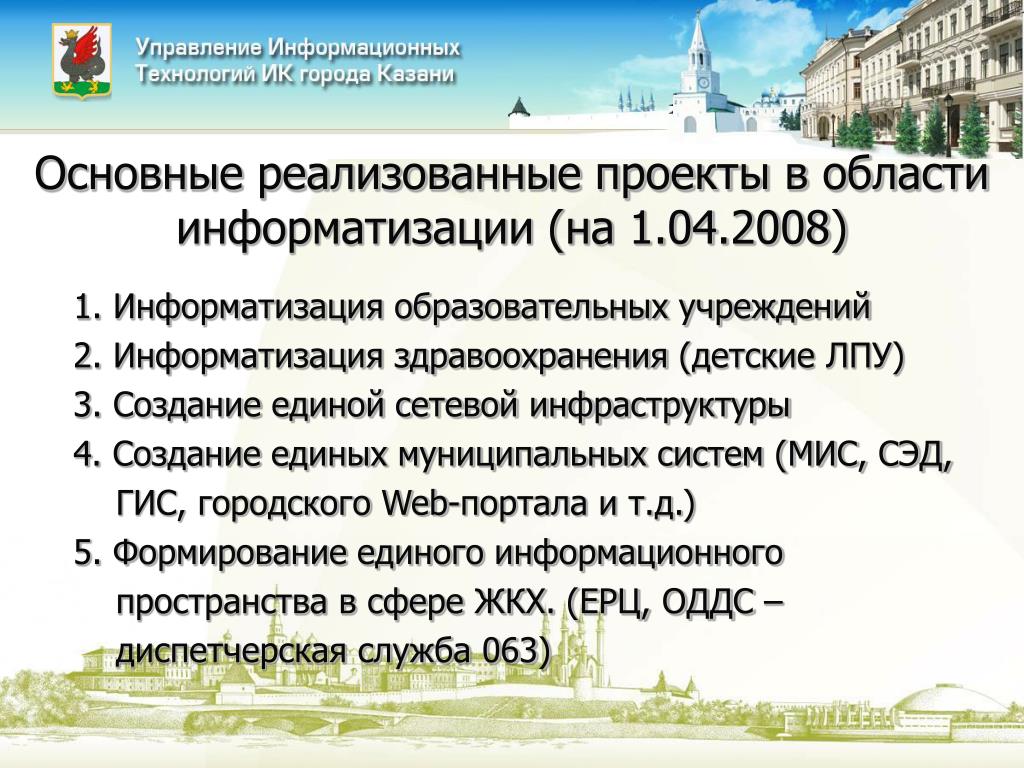 Управление Информационных Технологий ИК города Казани

Основные реализованные проекты в области информатизации (на 1.04.2008)

1. Информатизация образовательных учреждений
2. Информатизация здравоохранения (детские ЛПУ)
3. Создание единой сетевой инфраструктуры
4. Создание единых муниципальных систем (МИС, СЭД, ГИС, городского Web-портала и т.д.)
5. Формирование единого информационного пространства в сфере ЖКХ. (ЕРЦ, ОДДС – диспетчерская служба 063)